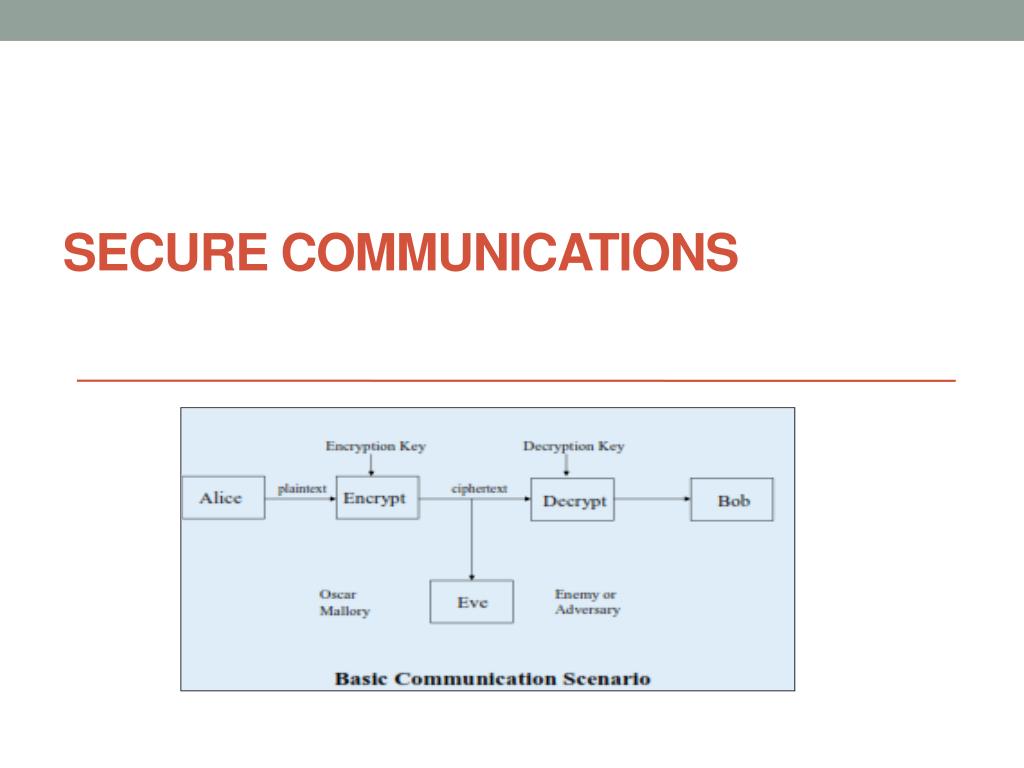 SECURE COMMUNICATIONS

Encryption Key

Decryption Key

Alice

plaintext

Encrypt

ciphertext

Decrypt

Bob

Oscar
Mallory

Eve

Enemy or
Adversary

Basic Communication Scenario